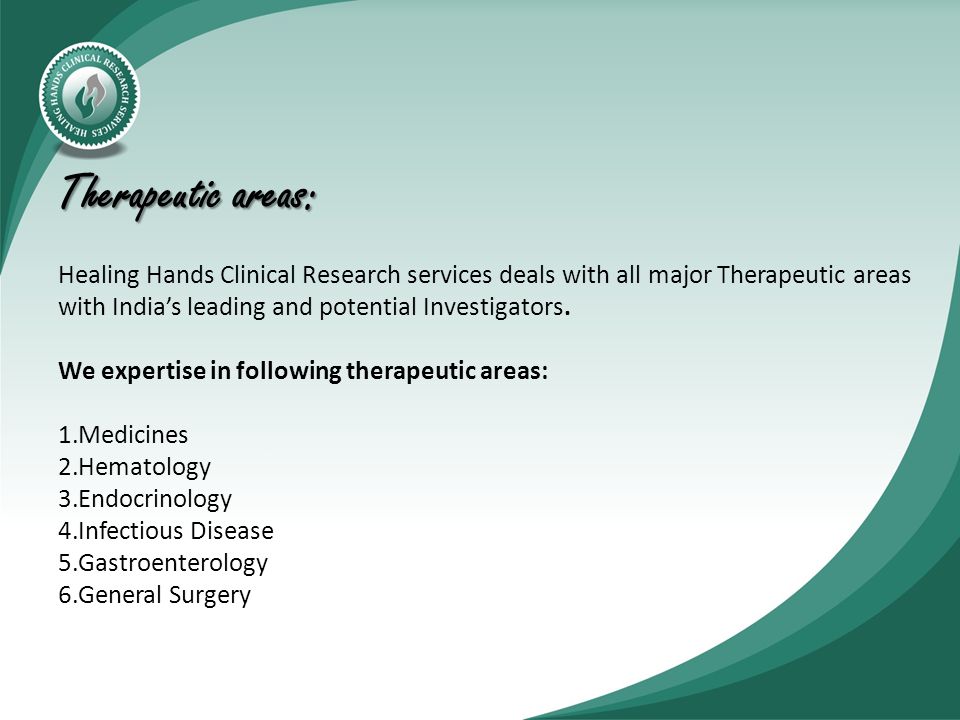 HEALING HANDS CLINICAL RESEARCH SERVICES

Therapeutic areas:

Healing Hands Clinical Research services deals with all major Therapeutic areas with India's leading and potential Investigators.

We expertise in following therapeutic areas:

1.Medicines
2.Hematology
3.Endocrinology
4.Infectious Disease
5.Gastroenterology
6.General Surgery